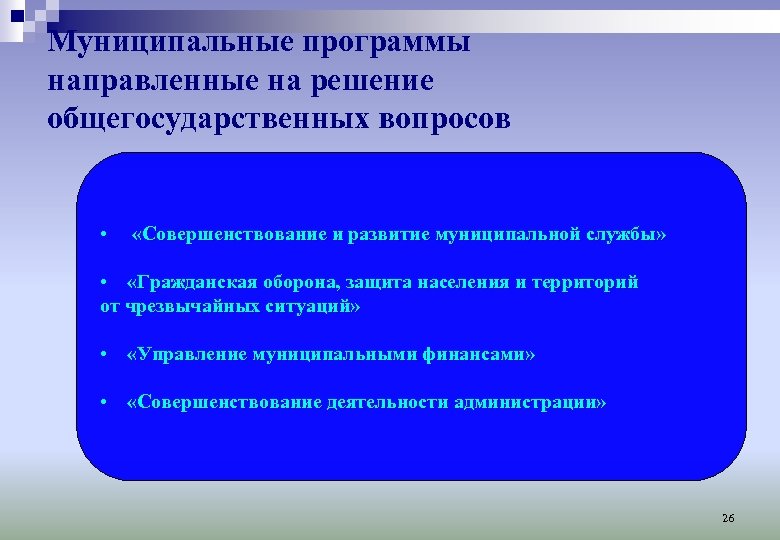 Муниципальные программы направленные на решение общегосударственных вопросов

• «Совершенствование и развитие муниципальной службы»

• «Гражданская оборона, защита населения и территорий от чрезвычайных ситуаций»

• «Управление муниципальными финансами»

• «Совершенствование деятельности администрации»

26